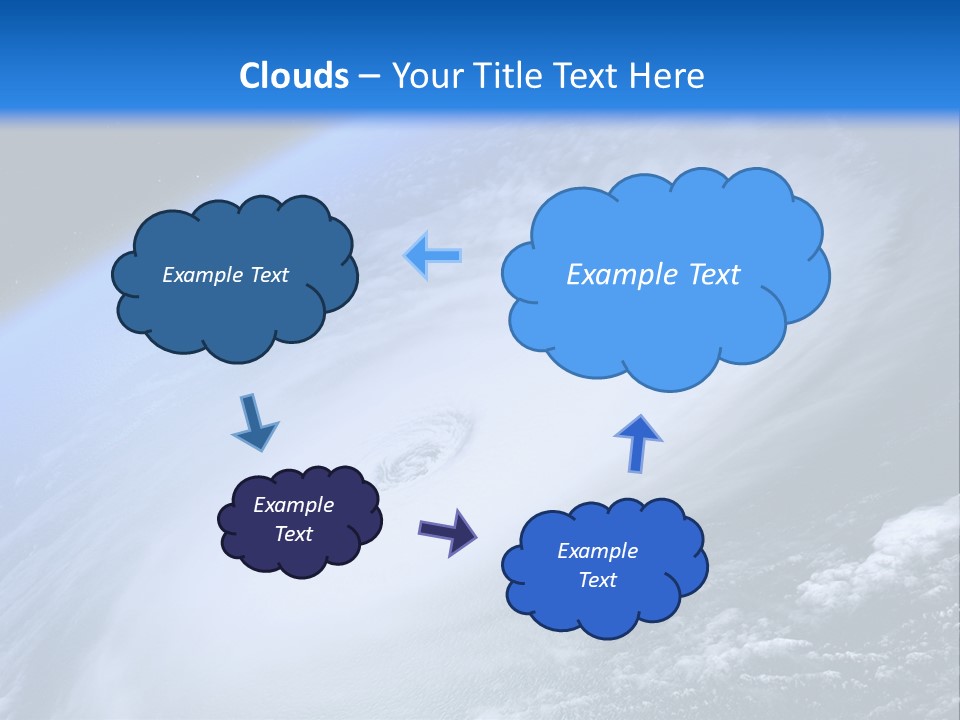 Clouds – Your Title Text Here

Example Text

Example Text

Example Text

Example Text